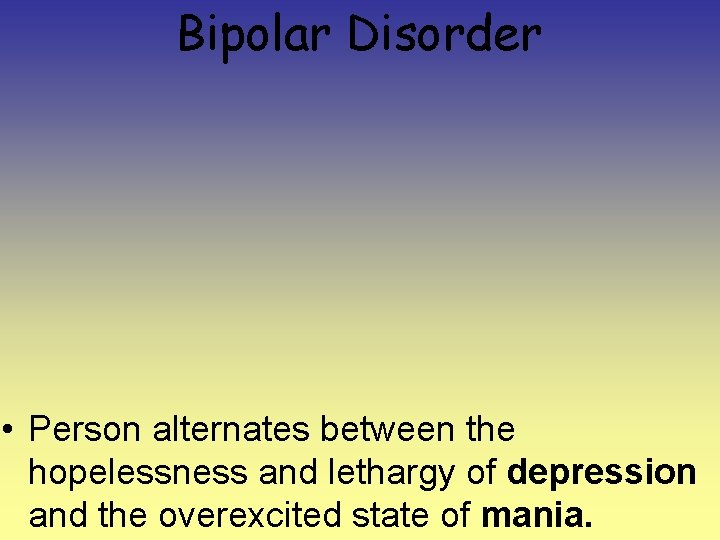 Bipolar Disorder

• Person alternates between the hopelessness and lethargy of **depression** and the overexcited state of **mania.**